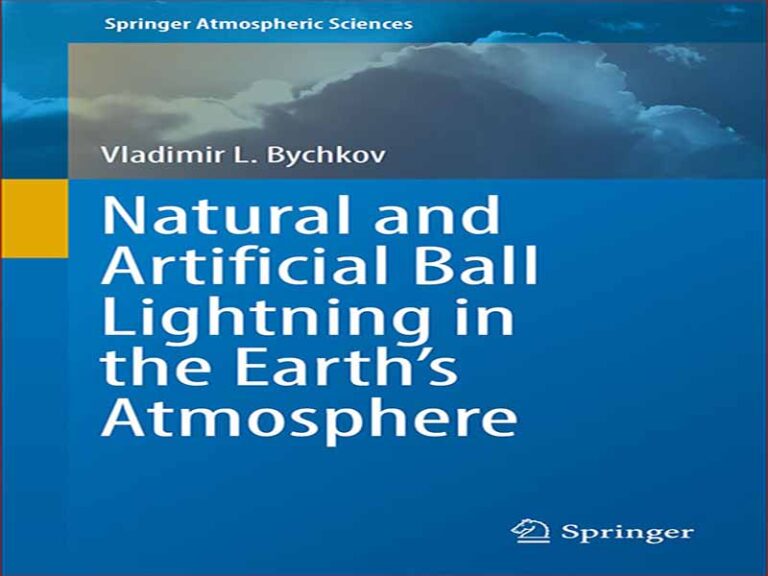 Springer Atmospheric Sciences

Vladimir L. Bychkov

Natural and Artificial Ball Lightning in the Earth's Atmosphere

Springer